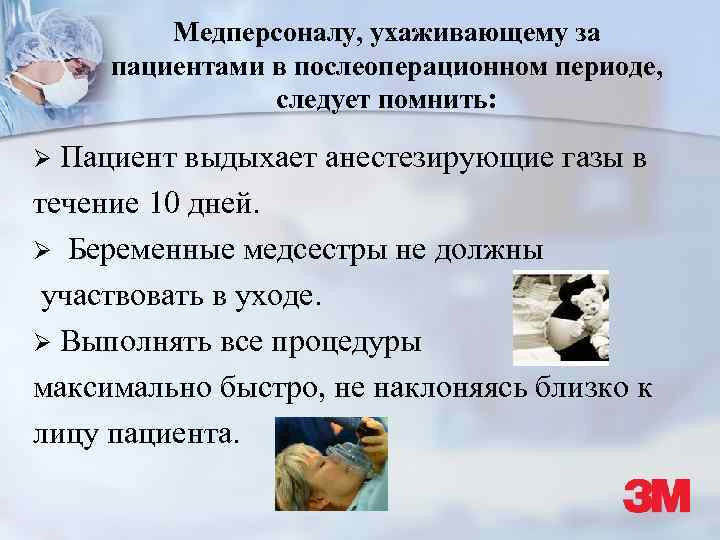 Медперсоналу, ухаживающему за пациентами в послеоперационном периоде, следует помнить:

➢ Пациент выдыхает анестезирующие газы в течение 10 дней.

➢ Беременные медсестры не должны участвовать в уходе.

➢ Выполнять все процедуры максимально быстро, не наклоняясь близко к лицу пациента.

3M